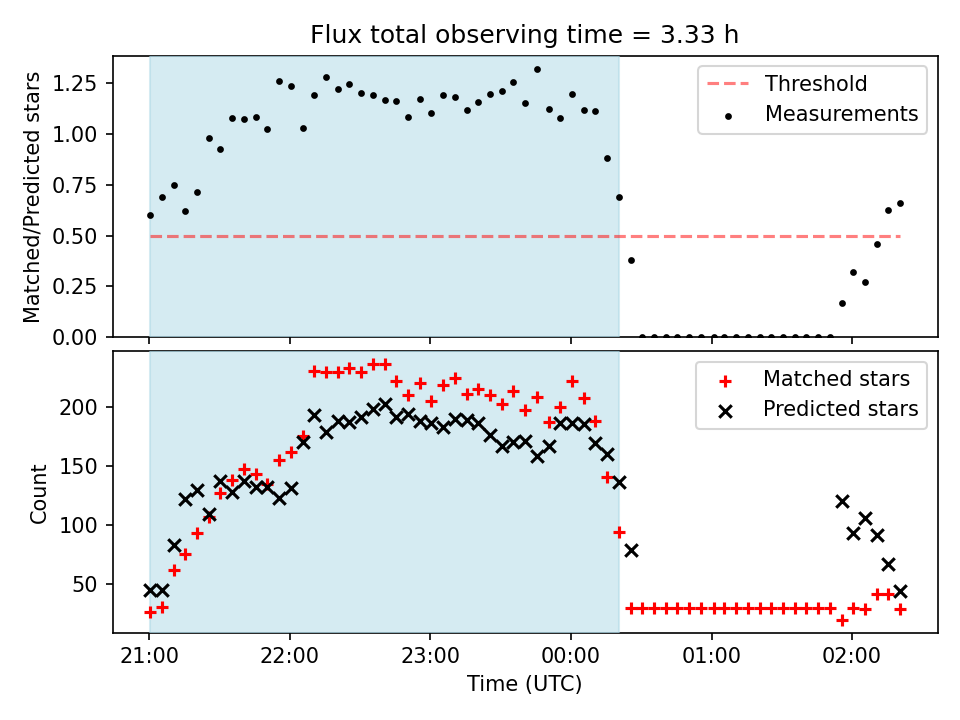 Flux total observing time = 3.33 h

Matched/Predicted stars

1.25
1.00
0.75
0.50
0.25
0.00

Threshold
Measurements

Count

200
150
100
50

Matched stars
Predicted stars

21:00
22:00
23:00
00:00
01:00
02:00

Time (UTC)